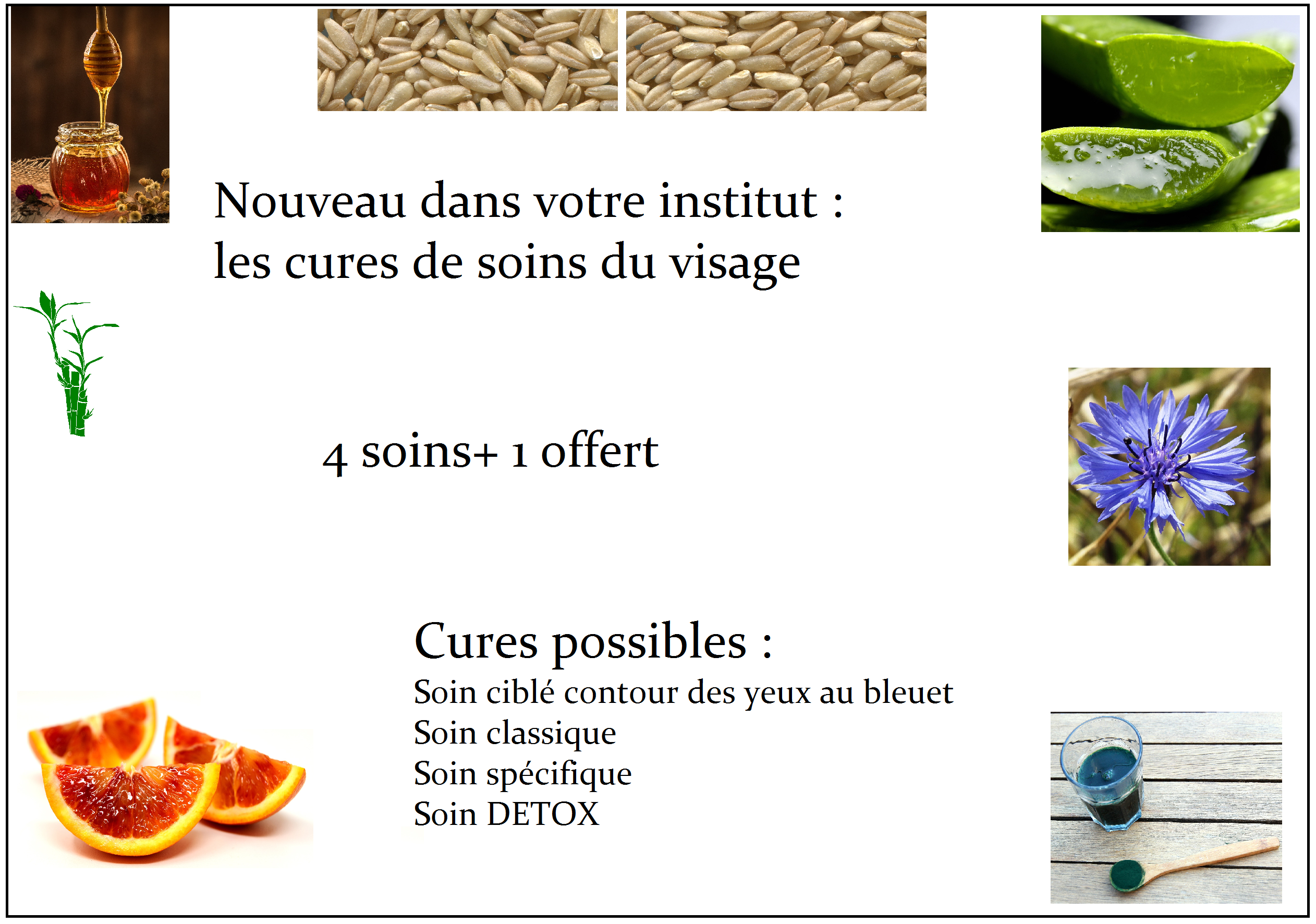 Nouveau dans votre institut :
les cures de soins du visage

4 soins+ 1 offert

Cures possibles :
Soin ciblé contour des yeux au bleuet
Soin classique
Soin spécifique
Soin DETOX